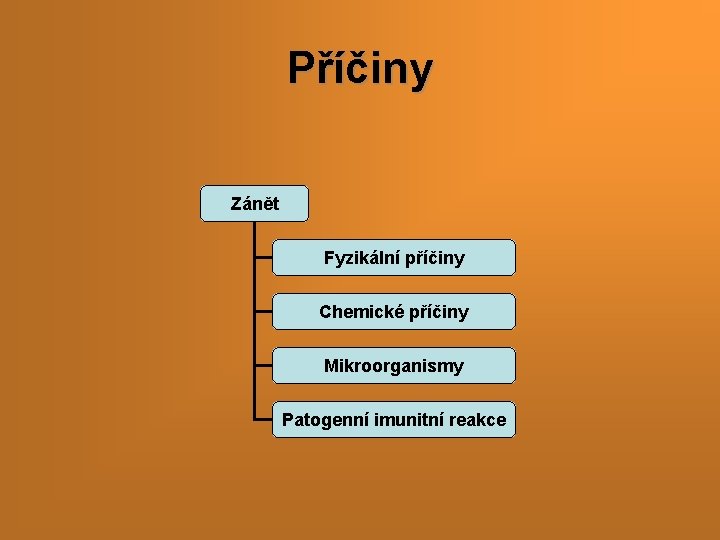 Příčiny

Zánět

Fyzikální příčiny

Chemické příčiny

Mikroorganismy

Patogenní imunitní reakce